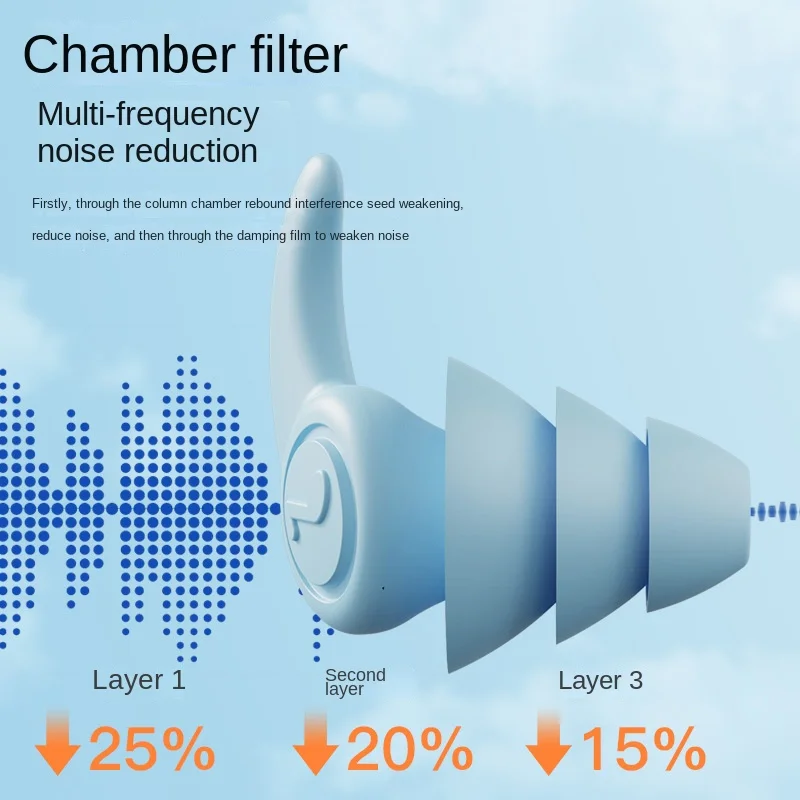 Chamber filter

Multi-frequency noise reduction

Firstly, through the column chamber rebound interference seed weakening, reduce noise, and then through the damping film to weaken noise

Layer 1

Second layer

Layer 3

25%

20%

15%